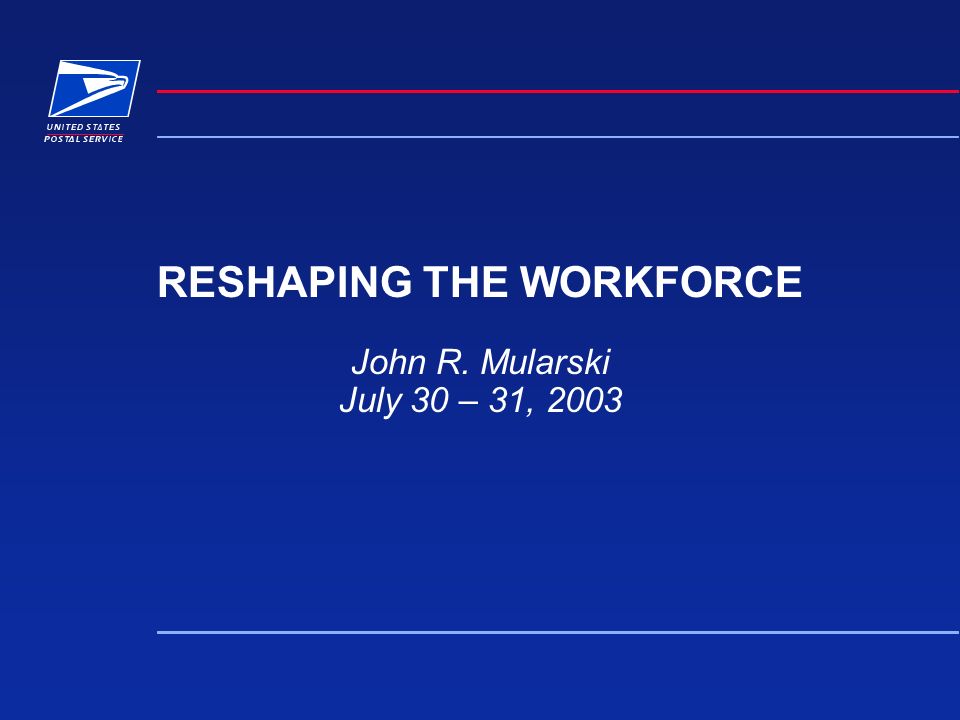 UNITED STATES
POSTAL SERVICE

RESHAPING THE WORKFORCE

John R. Mularski
July 30 – 31, 2003